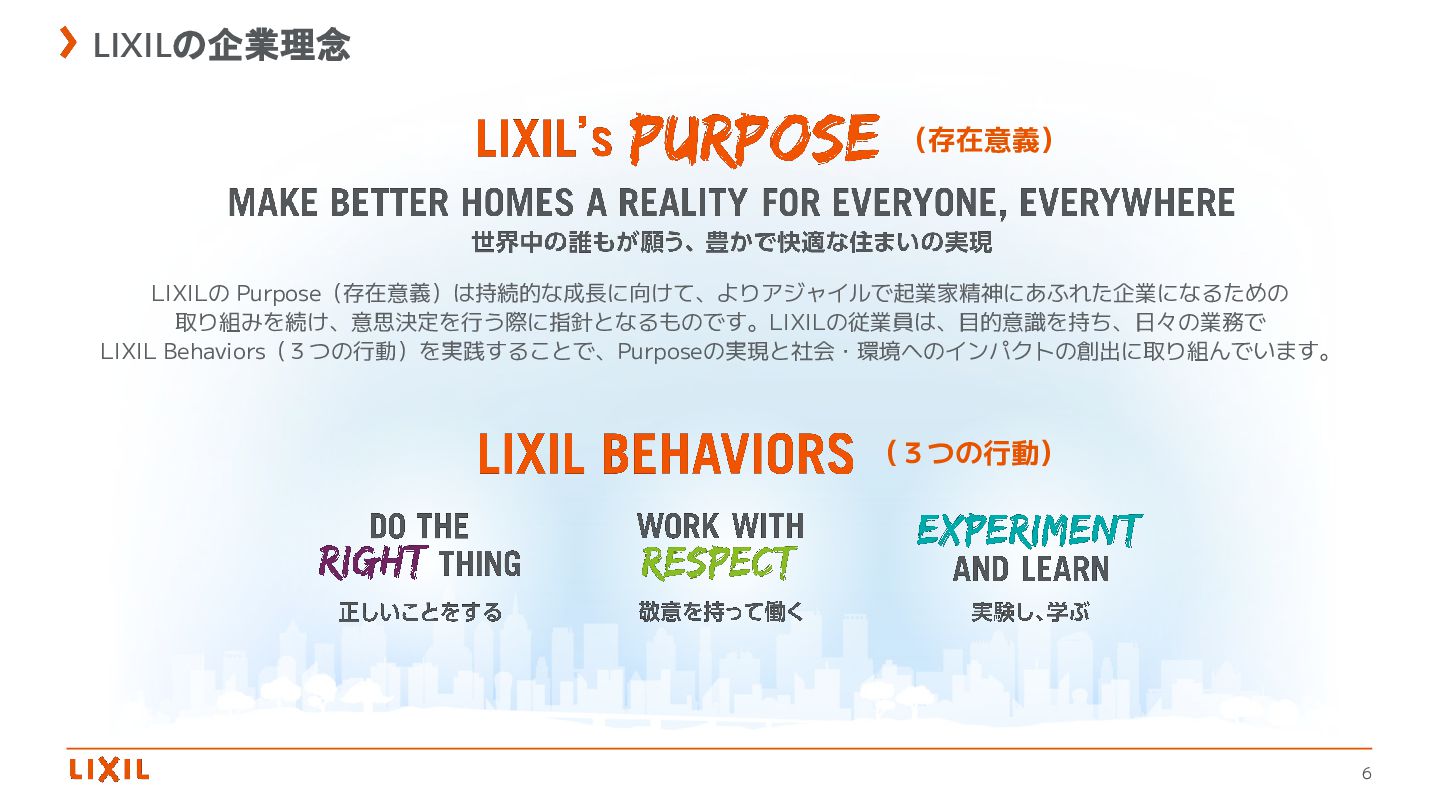 LIXILの企業理念

LIXIL's PURPOSE （存在意義）

MAKE BETTER HOMES A REALITY FOR EVERYONE, EVERYWHERE
世界中の誰もが願う、豊かで快適な住まいの実現

LIXILの Purpose（存在意義）は持続的な成長に向けて、よりアジャイルで起業家精神にあふれた企業になるための取り組みを続け、意思決定を行う際に指針となるものです。LIXILの従業員は、目的意識を持ち、日々の業務で LIXIL Behaviors（３つの行動）を実践することで、Purposeの実現と社会・環境へのインパクトの創出に取り組んでいます。

LIXIL BEHAVIORS （３つの行動）

DO THE RIGHT THING
正しいことをする

WORK WITH RESPECT
敬意を持って働く

EXPERIMENT AND LEARN
実験し、学ぶ

LIXIL

6